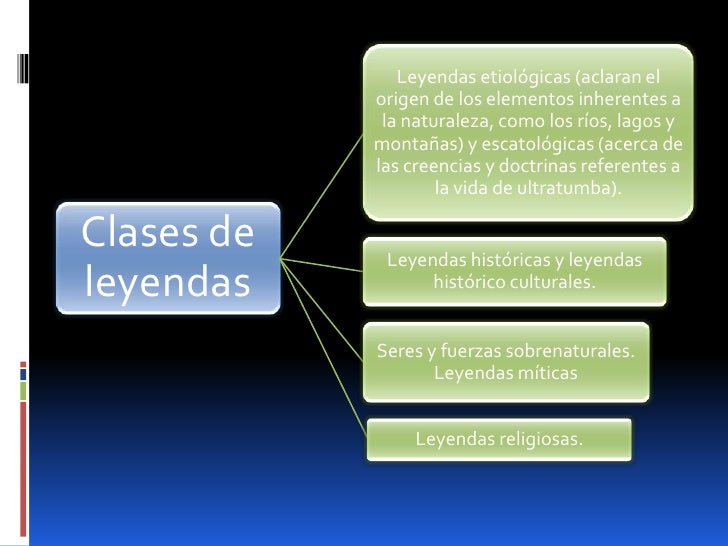 Clases de leyendas

Leyendas etiológicas (aclaran el origen de los elementos inherentes a la naturaleza, como los ríos, lagos y montañas) y escatológicas (acerca de las creencias y doctrinas referentes a la vida de ultratumba).

Leyendas históricas y leyendas histórico culturales.

Seres y fuerzas sobrenaturales. Leyendas míticas

Leyendas religiosas.